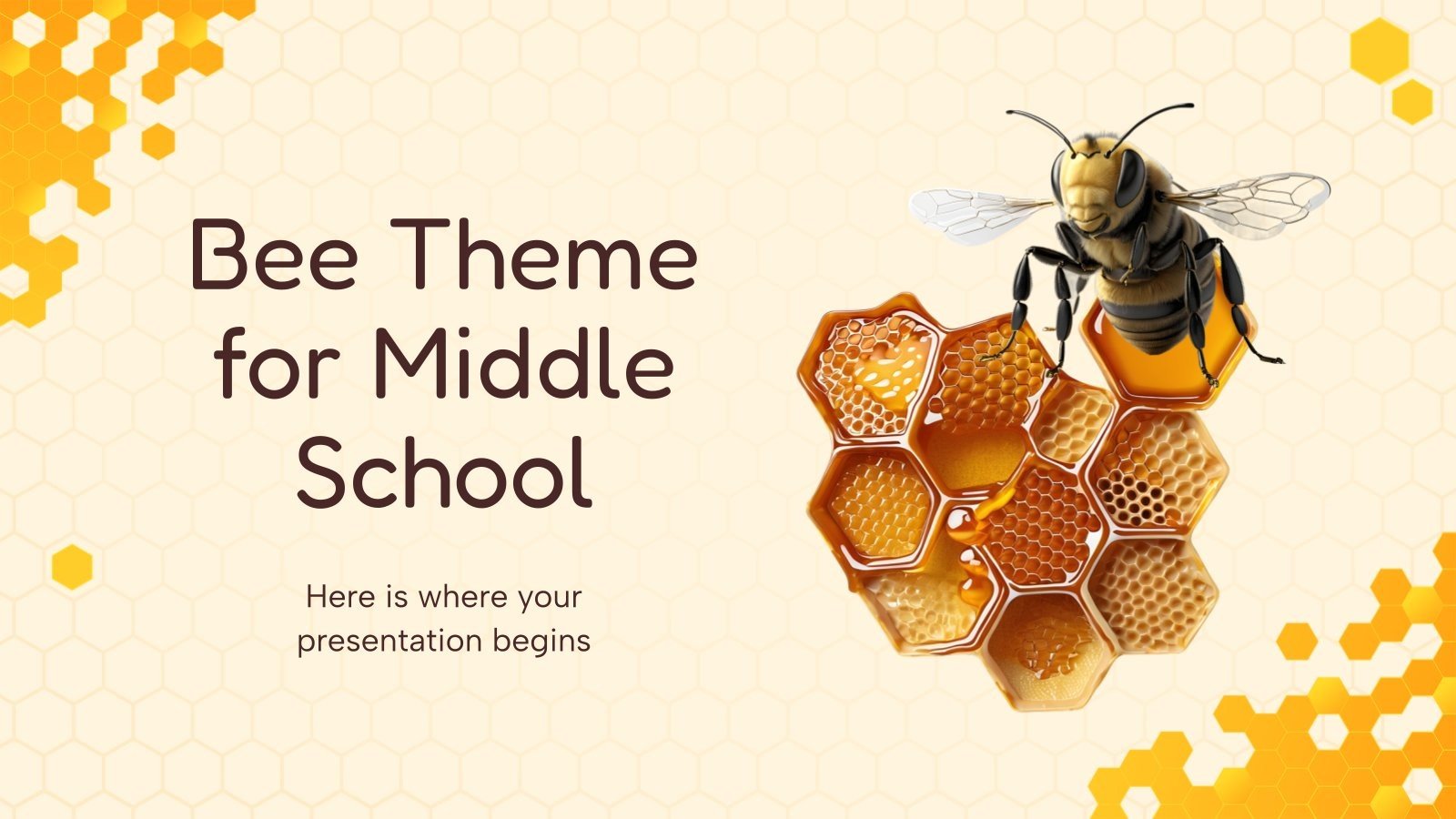 Bee Theme for Middle School

Here is where your presentation begins